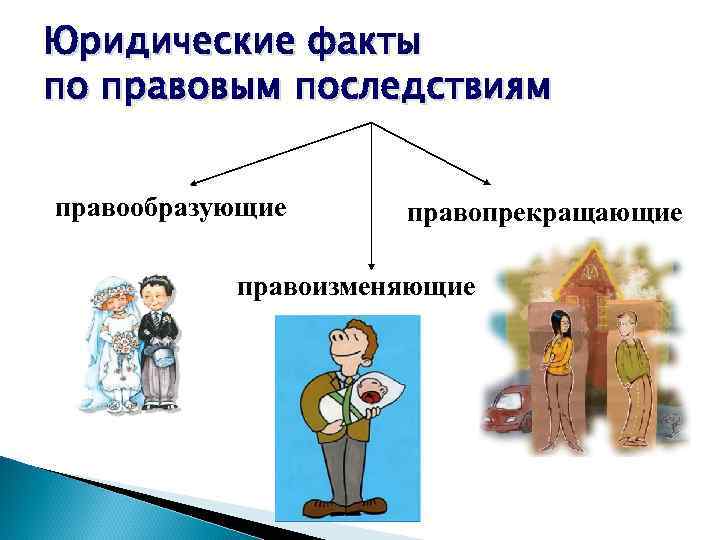 Юридические факты
по правовым последствиям

правообразующие

правоизменяющие

правопрекращающие